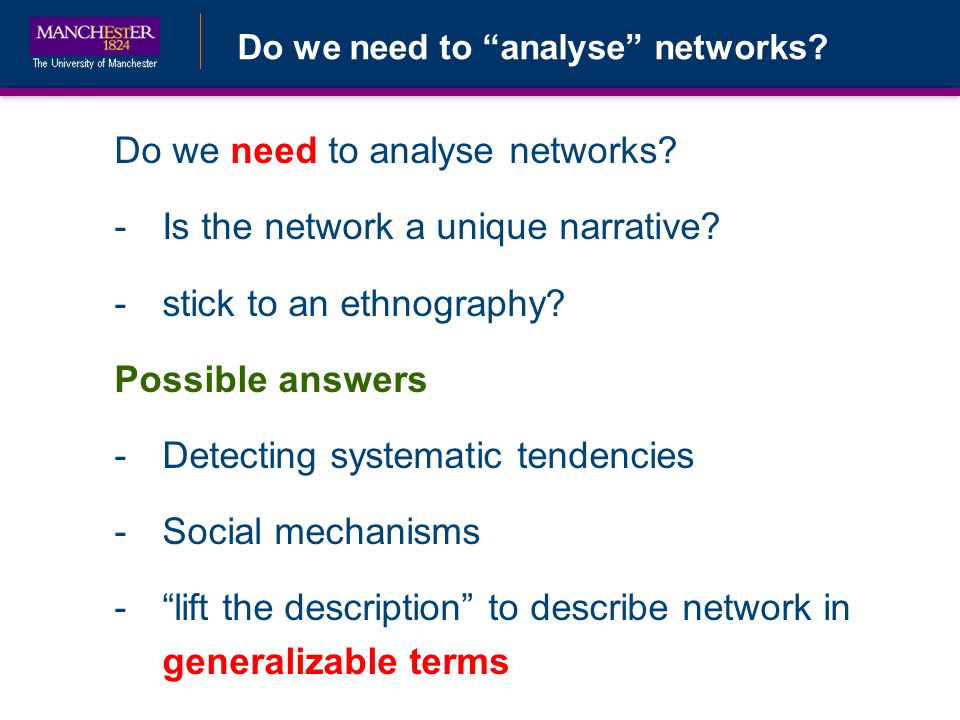 MANCHESTER
1824
The University of Manchester

Do we need to “analyse” networks?

Do we need to analyse networks?

- Is the network a unique narrative?

- stick to an ethnography?

Possible answers

- Detecting systematic tendencies

- Social mechanisms

- “lift the description” to describe network in generalizable terms